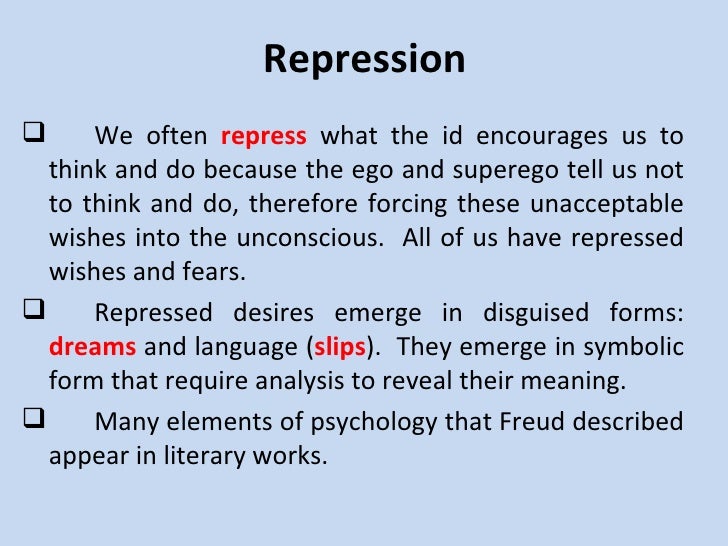 Repression

❑ We often repress what the id encourages us to think and do because the ego and superego tell us not to think and do, therefore forcing these unacceptable wishes into the unconscious. All of us have repressed wishes and fears.

❑ Repressed desires emerge in disguised forms: dreams and language (slips). They emerge in symbolic form that require analysis to reveal their meaning.

❑ Many elements of psychology that Freud described appear in literary works.